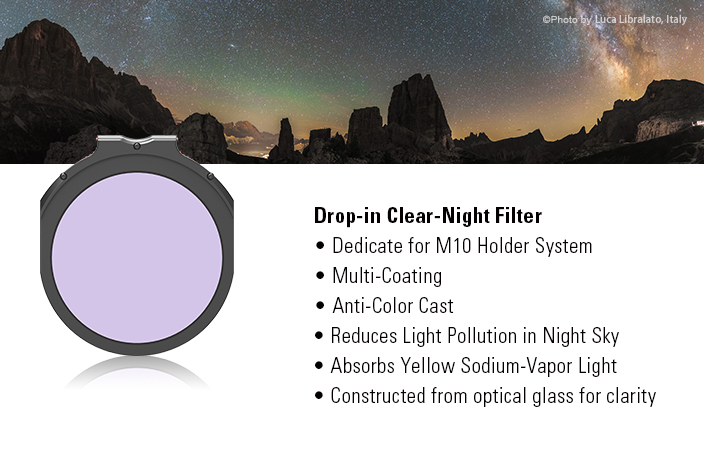 ©Photo by Luca Libralato, Italy

Drop-in Clear-Night Filter
• Dedicate for M10 Holder System
• Multi-Coating
• Anti-Color Cast
• Reduces Light Pollution in Night Sky
• Absorbs Yellow Sodium-Vapor Light
• Constructed from optical glass for clarity